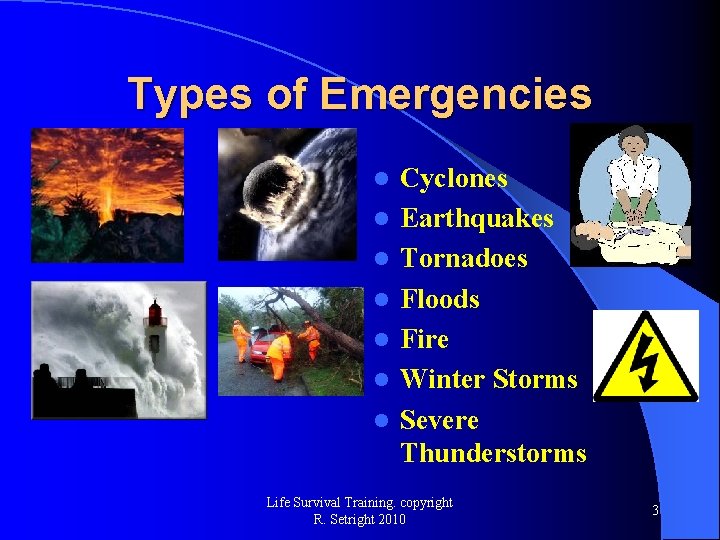 Types of Emergencies

- Cyclones
- Earthquakes
- Tornadoes
- Floods
- Fire
- Winter Storms
- Severe Thunderstorms

Life Survival Training. copyright R. Setright 2010

3